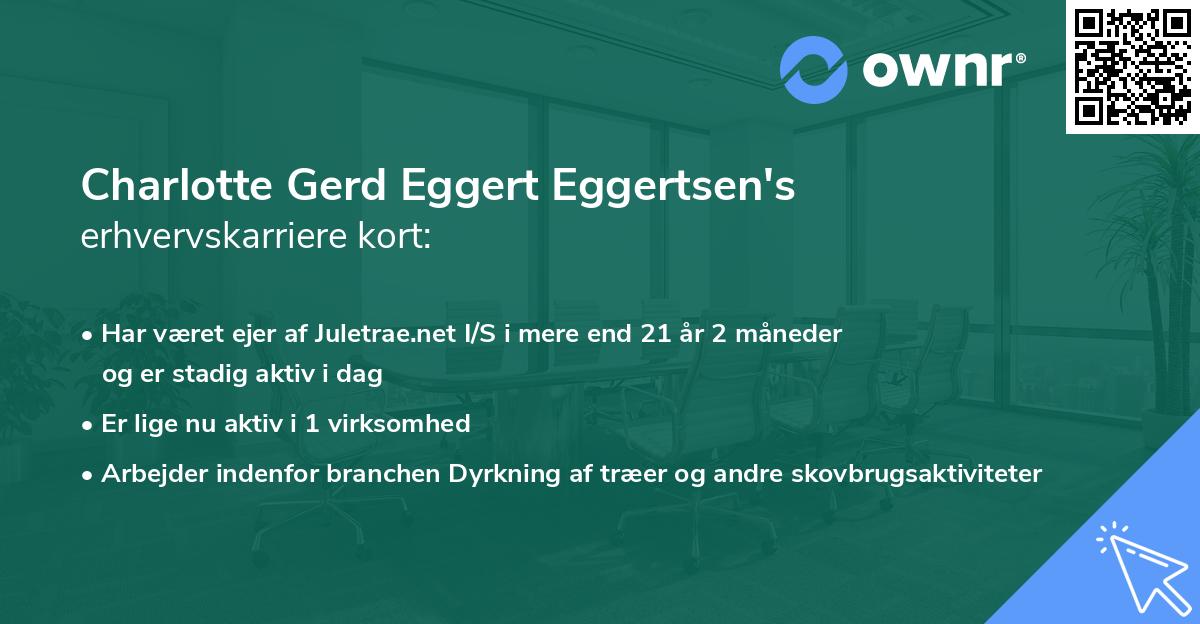 ownr®

Charlotte Gerd Eggert Eggertsen's
erhvervskarriere kort:

• Har været ejer af Juletrae.net I/S i mere end 21 år 2 måneder og er stadig aktiv i dag
• Er lige nu aktiv i 1 virksomhed
• Arbejder indenfor branchen Dyrkning af træer og andre skovbrugsaktiviteter